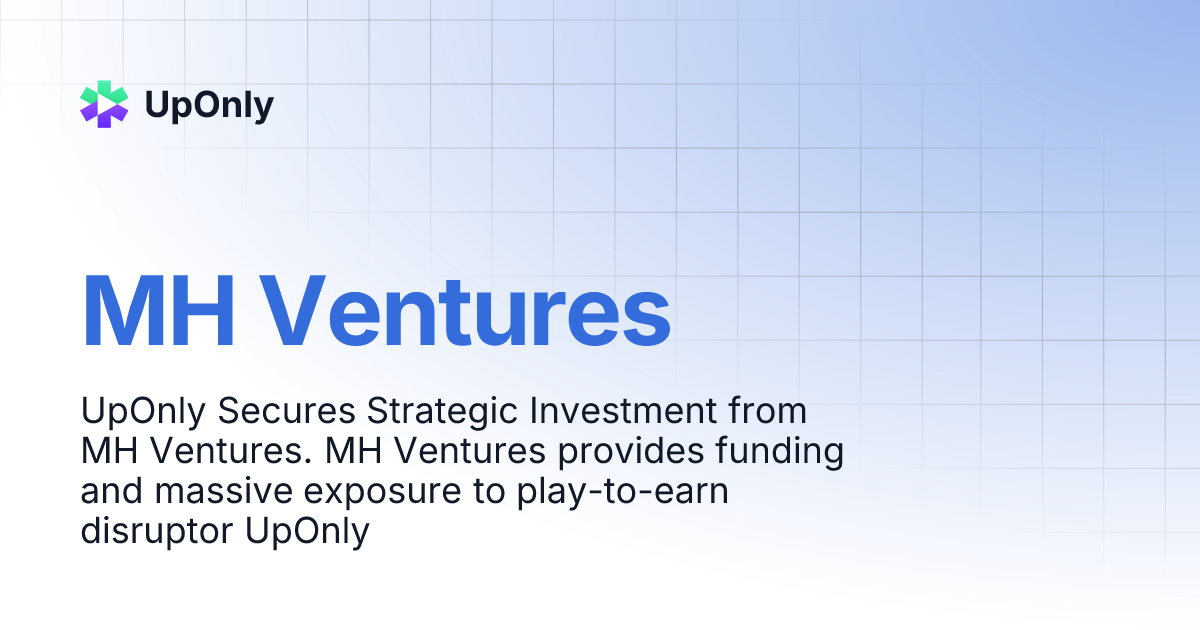 UpOnly

MH Ventures

UpOnly Secures Strategic Investment from MH Ventures. MH Ventures provides funding and massive exposure to play-to-earn disruptor UpOnly